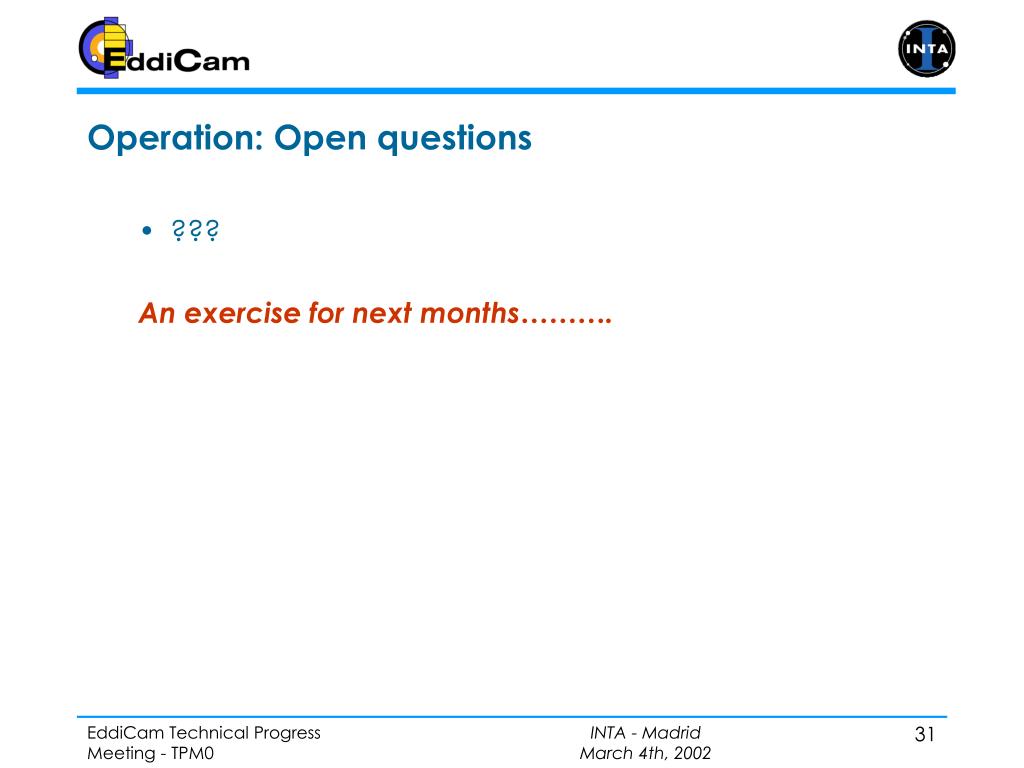 EddiCam

INTA

Operation: Open questions

• ???

An exercise for next months……….

EddiCam Technical Progress Meeting - TPM0

INTA - Madrid
March 4th, 2002

31